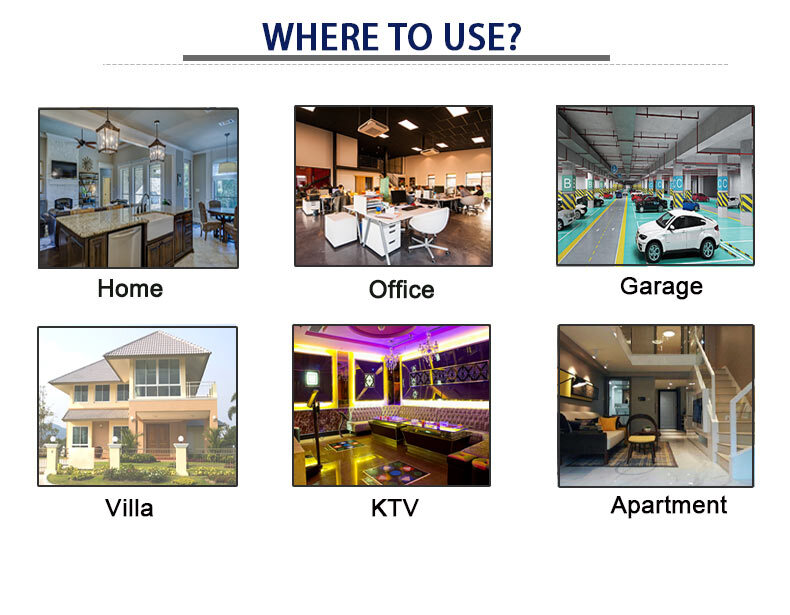 WHERE TO USE?

Home

Office

Garage

Villa

KTV

Apartment